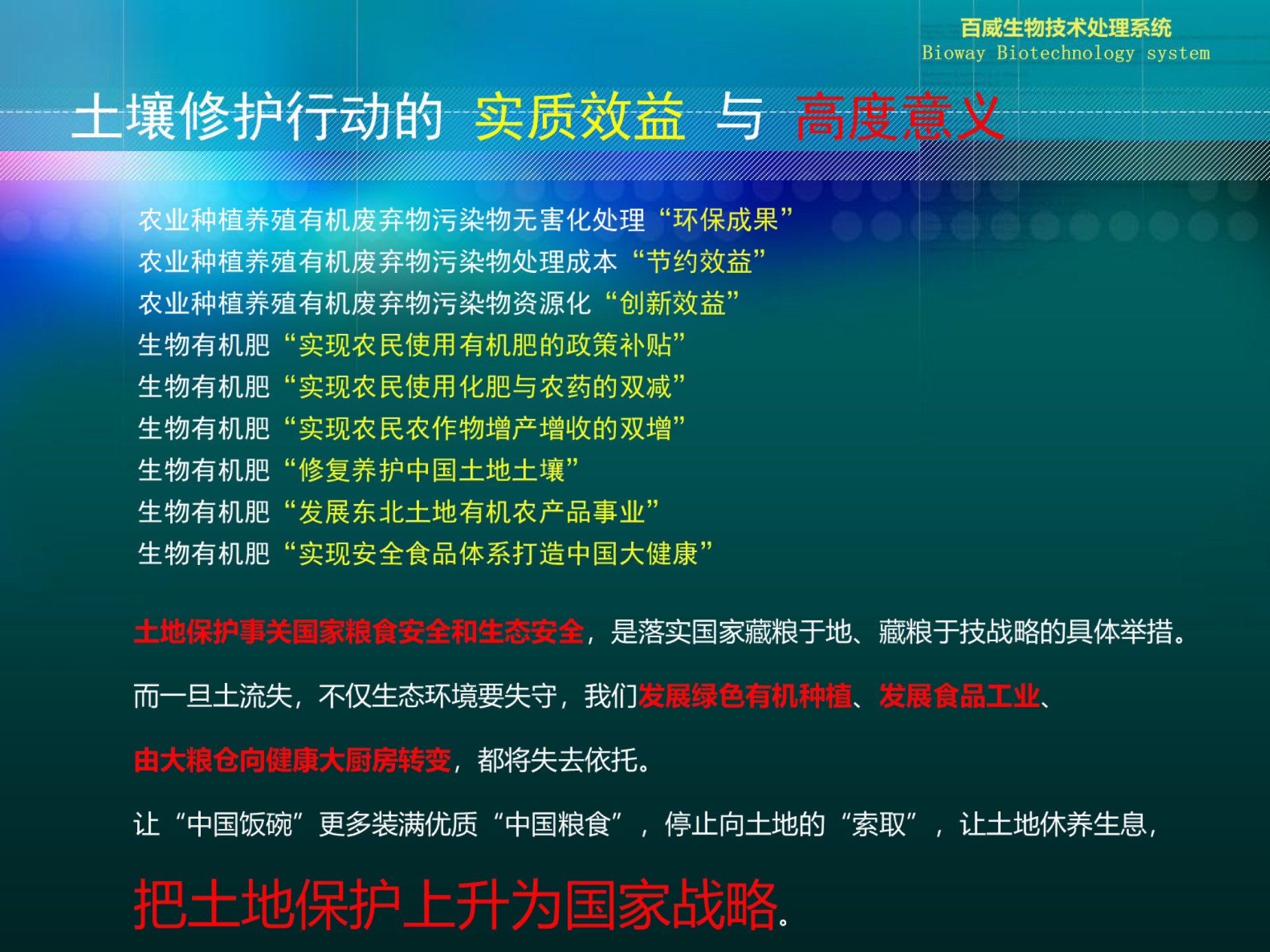 百威生物技术处理系统
Bioway Biotechnology system

土壤修护行动的 实质效益 与 高度意义

农业种植养殖有机废弃物污染物无害化处理“环保成果”
农业种植养殖有机废弃物污染物处理成本“节约效益”
农业种植养殖有机废弃物污染物资源化“创新效益”
生物有机肥“实现农民使用有机肥的政策补贴”
生物有机肥“实现农民使用化肥与农药的双减”
生物有机肥“实现农民农作物增产增收的双增”
生物有机肥“修复养护中国土地土壤”
生物有机肥“发展东北土地有机农产品事业”
生物有机肥“实现安全食品体系打造中国大健康”

土地保护事关国家粮食安全和生态安全，是落实国家藏粮于地、藏粮于技战略的具体举措。

而一旦土流失，不仅生态环境要失守，我们发展绿色有机种植、发展食品工业、

由大粮仓向健康大厨房转变，都将失去依托。

让“中国饭碗”更多装满优质“中国粮食”，停止向土地的“索取”，让土地休养生息，

把土地保护上升为国家战略。